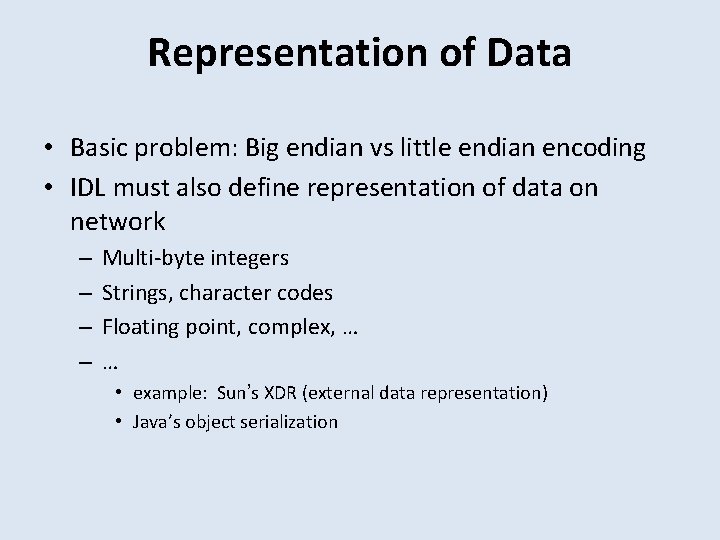 Representation of Data

• Basic problem: Big endian vs little endian encoding
• IDL must also define representation of data on network
– Multi-byte integers
– Strings, character codes
– Floating point, complex, …
– …
• example: Sun's XDR (external data representation)
• Java's object serialization